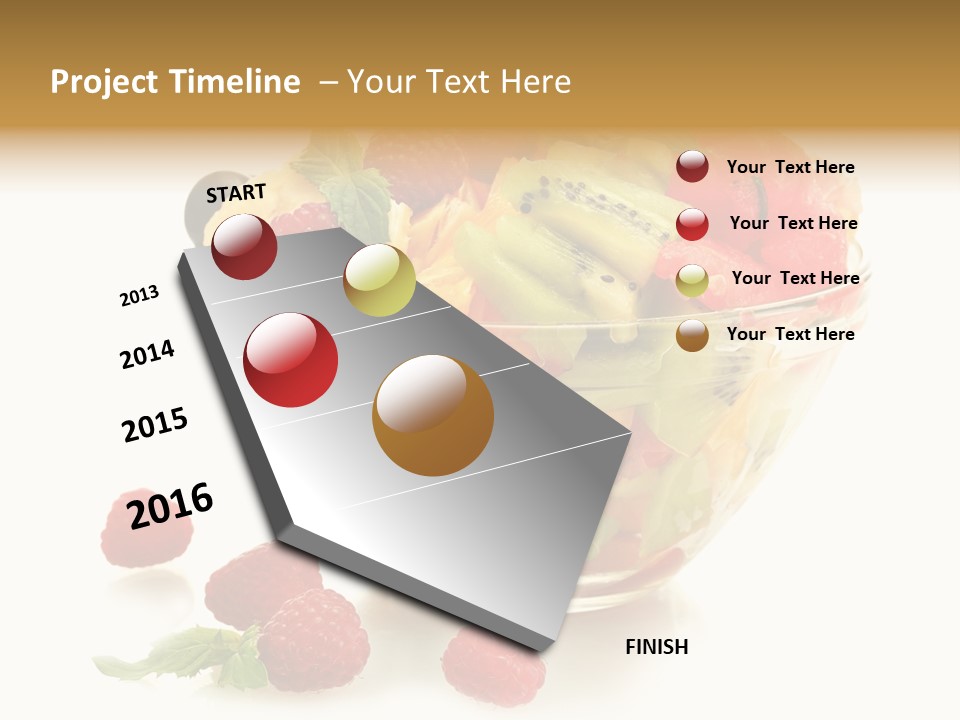 Project Timeline – Your Text Here

START

2013

2014

2015

2016

Your Text Here

Your Text Here

Your Text Here

Your Text Here

FINISH